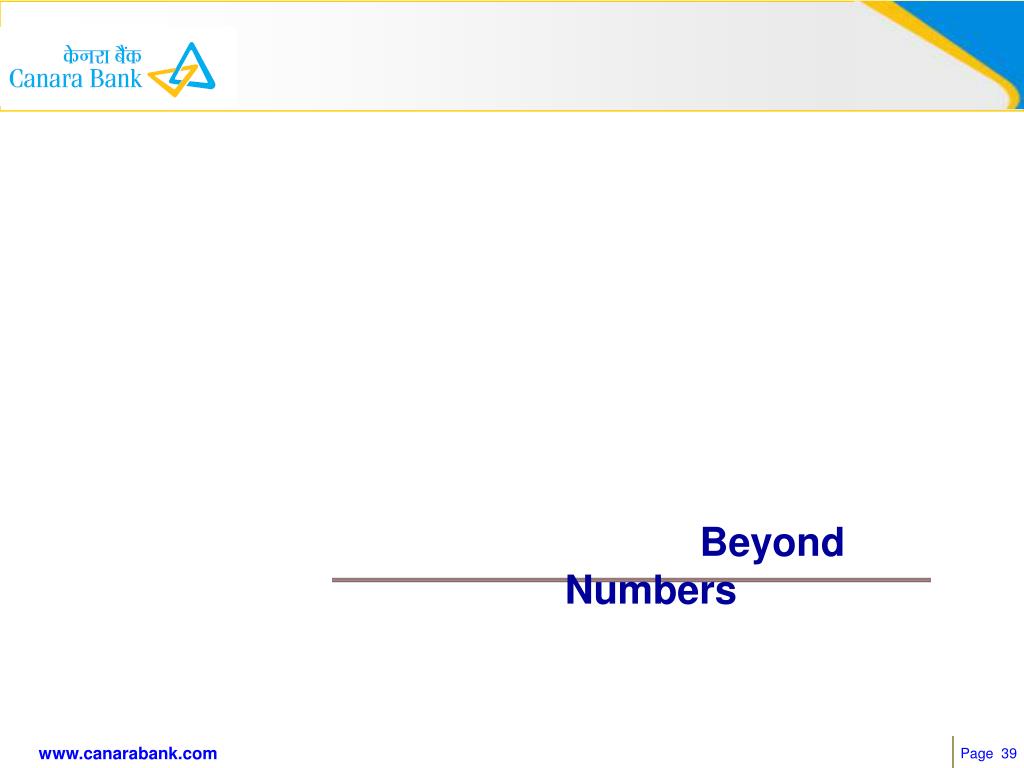 केनरा बैंक
Canara Bank

Beyond Numbers

www.canarabank.com

Page 39